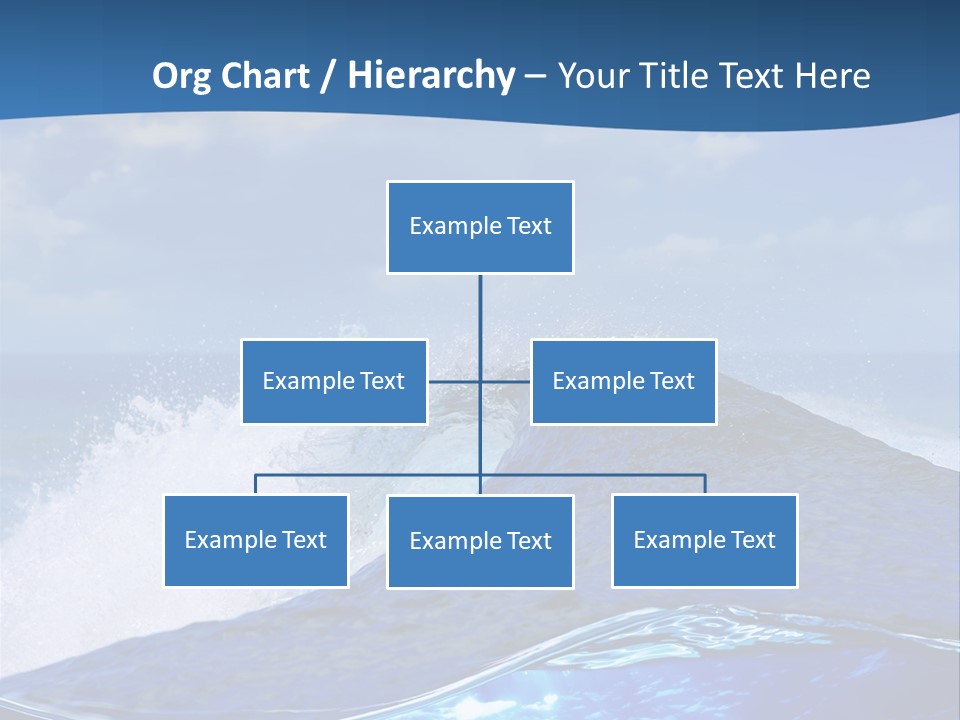 Org Chart / Hierarchy – Your Title Text Here

Example Text

Example Text

Example Text

Example Text

Example Text

Example Text